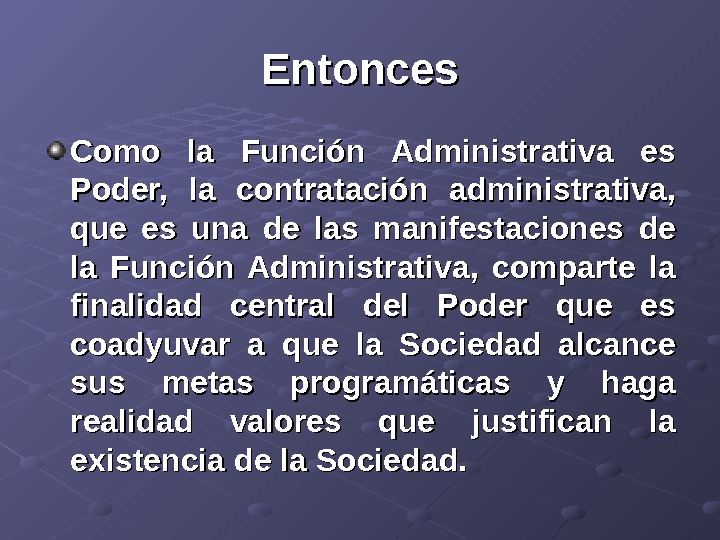 Entonces

Como la Función Administrativa es Poder, la contratación administrativa, que es una de las manifestaciones de la Función Administrativa, comparte la finalidad central del Poder que es coadyuvar a que la Sociedad alcance sus metas programáticas y haga realidad valores que justifican la existencia de la Sociedad.